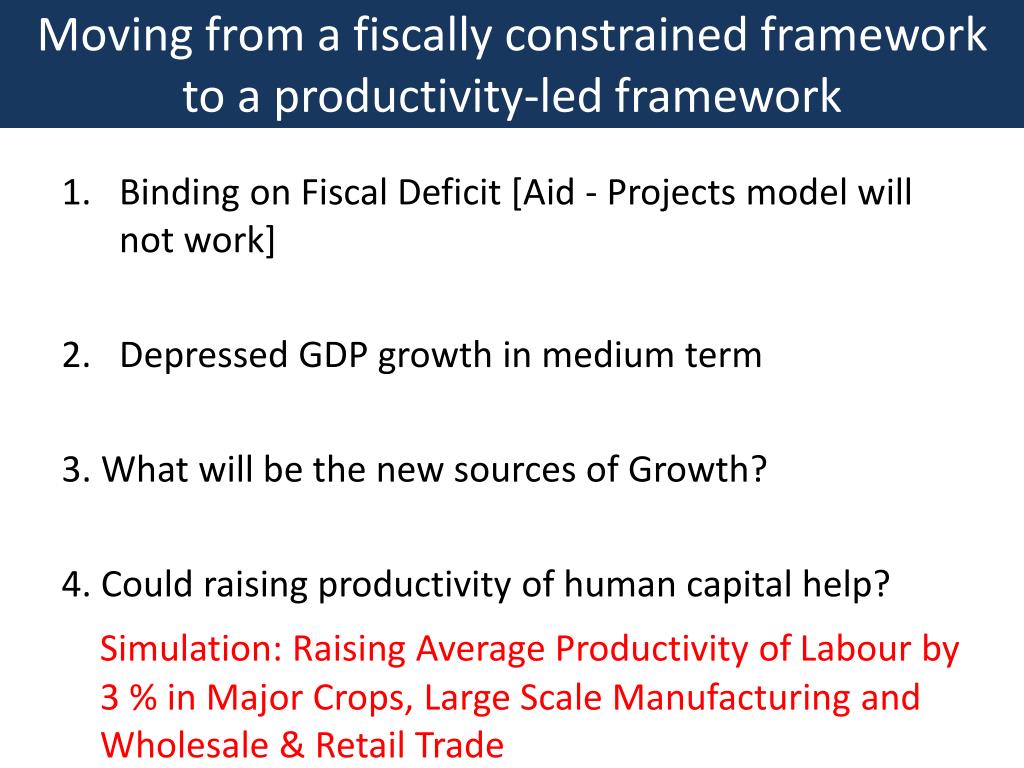 Moving from a fiscally constrained framework to a productivity-led framework

1. Binding on Fiscal Deficit [Aid - Projects model will not work]

2. Depressed GDP growth in medium term

3. What will be the new sources of Growth?

4. Could raising productivity of human capital help?

Simulation: Raising Average Productivity of Labour by 3 % in Major Crops, Large Scale Manufacturing and Wholesale & Retail Trade